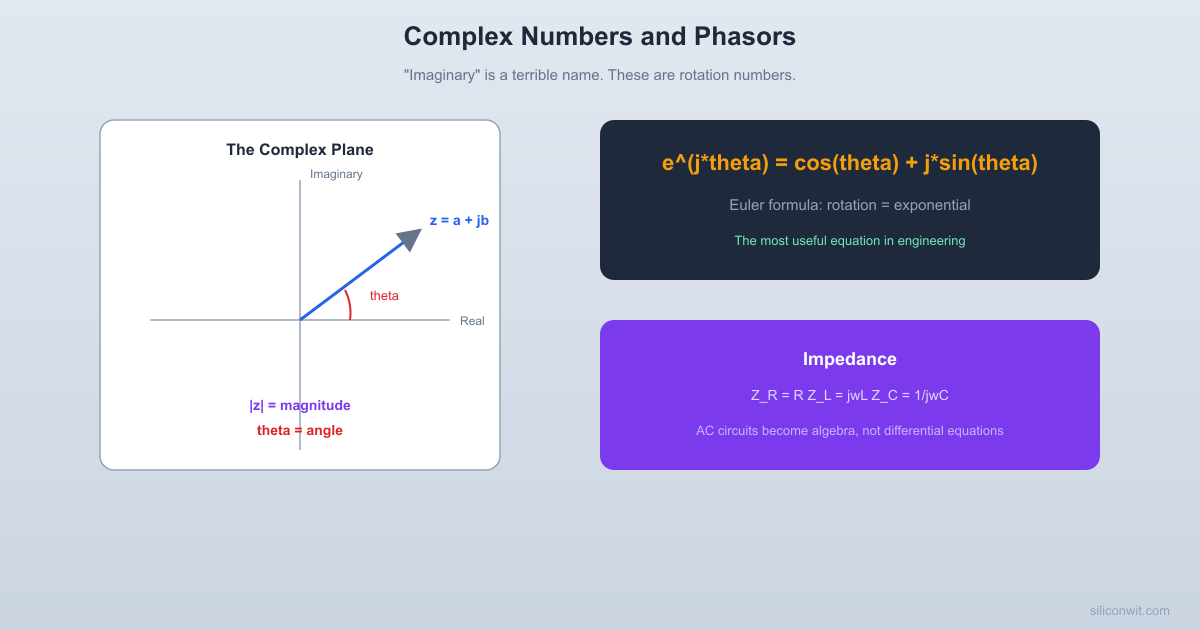 Complex Numbers and Phasors

"Imaginary" is a terrible name. These are rotation numbers.

The Complex Plane

Imaginary

z = a + jb

theta

Real

|z| = magnitude

theta = angle

e^(j*theta) = cos(theta) + j*sin(theta)

Euler formula: rotation = exponential

The most useful equation in engineering

Impedance

Z_R = R Z_L = jwL Z_C = 1/jwC

AC circuits become algebra, not differential equations

siliconwit.com